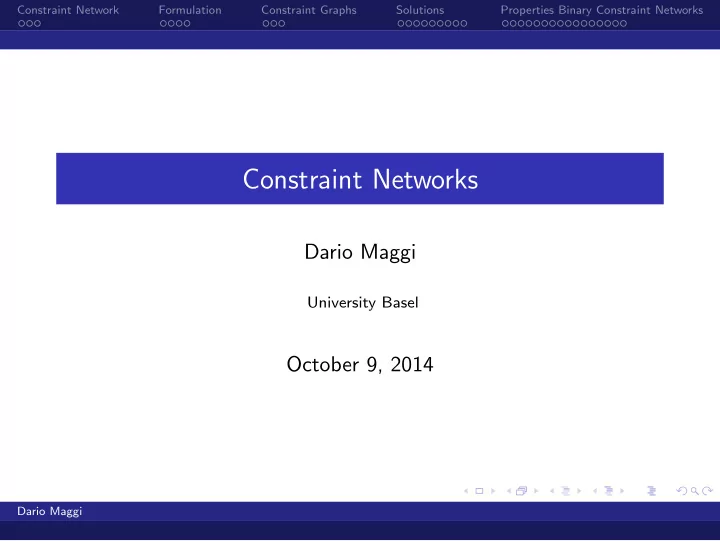 Constraint Network Formulation Constraint Graphs Solutions Properties Binary Constraint Networks

Constraint Networks

Dario Maggi

University Basel

October 9, 2014

Dario Maggi